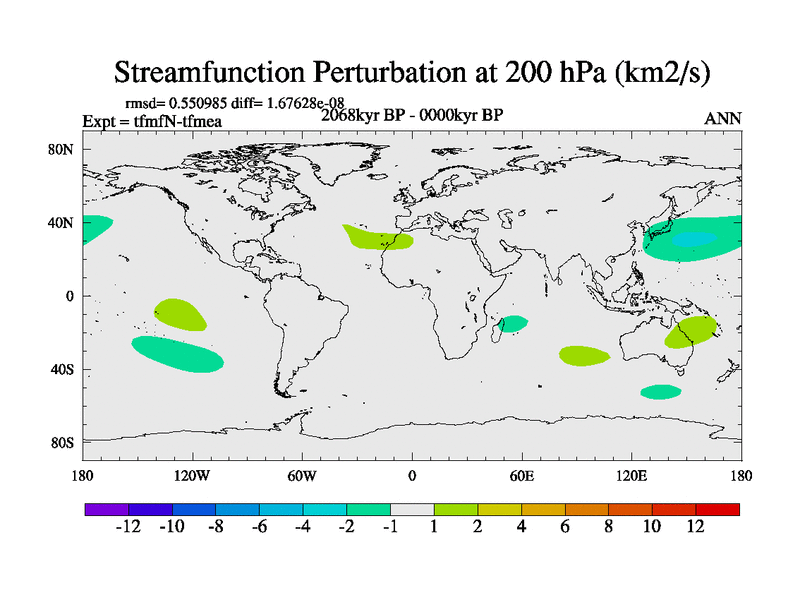 Streamfunction Perturbation at 200 hPa (km2/s)

rmsd= 0.550985 diff= 1.67628e-08
Expt = tfmfN-tfmea
2068kyr BP - 0000kyr BP
ANN

80N
40N
0
40S
80S

180
120W
60W
0
60E
120E
180

-12 -10 -8 -6 -4 -2 -1 1 2 4 6 8 10 12